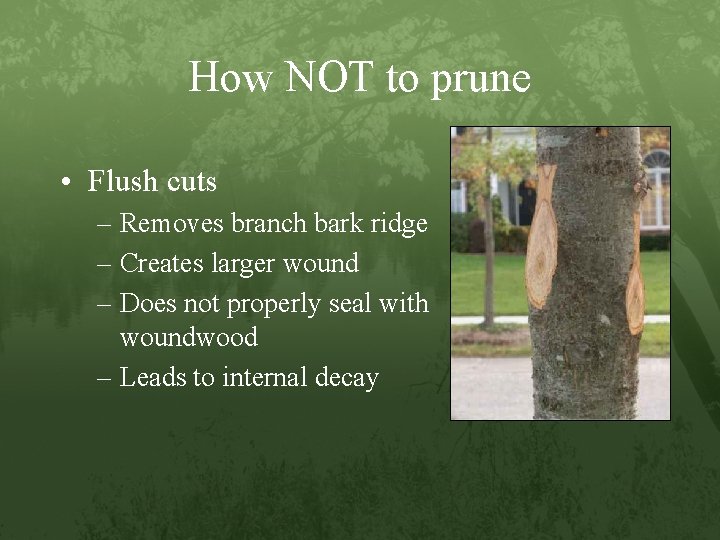 How NOT to prune

• Flush cuts
– Removes branch bark ridge
– Creates larger wound
– Does not properly seal with woundwood
– Leads to internal decay